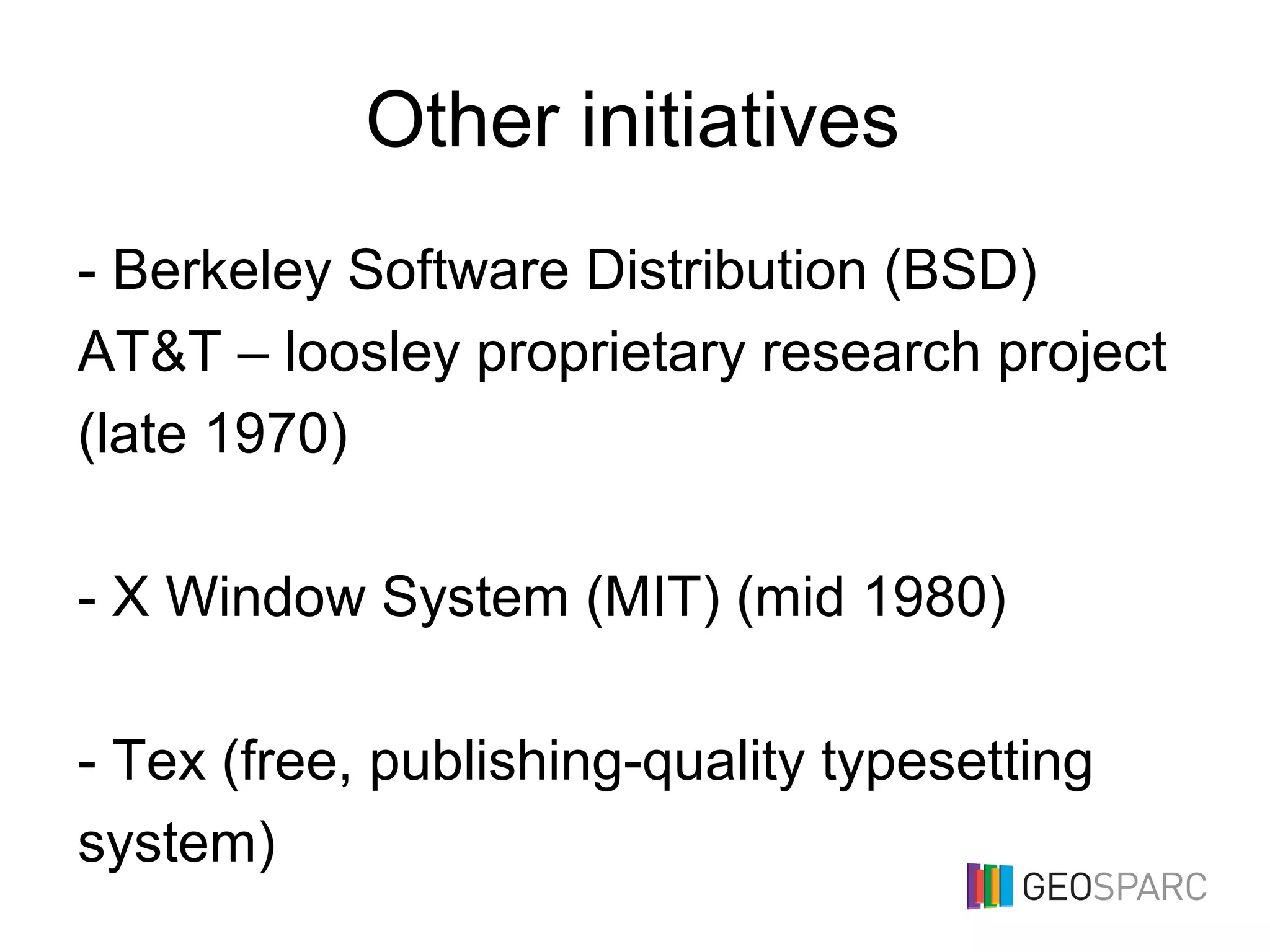 Other initiatives

- Berkeley Software Distribution (BSD) AT&T – loosley proprietary research project (late 1970)

- X Window System (MIT) (mid 1980)

- Tex (free, publishing-quality typesetting system)

GEOSPARC